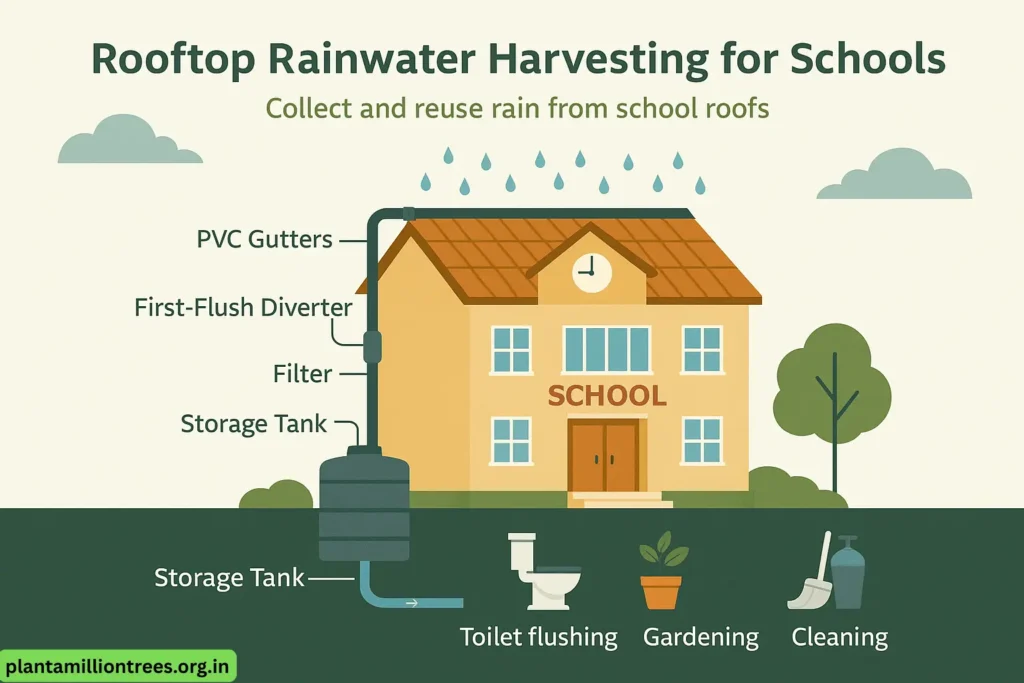 Rooftop Rainwater Harvesting for Schools

Collect and reuse rain from school roofs

PVC Gutters

First-Flush Diverter

Filter

Storage Tank

SCHOOL

Storage Tank

Toilet flushing

Gardening

Cleaning

plantamilliontrees.org.in